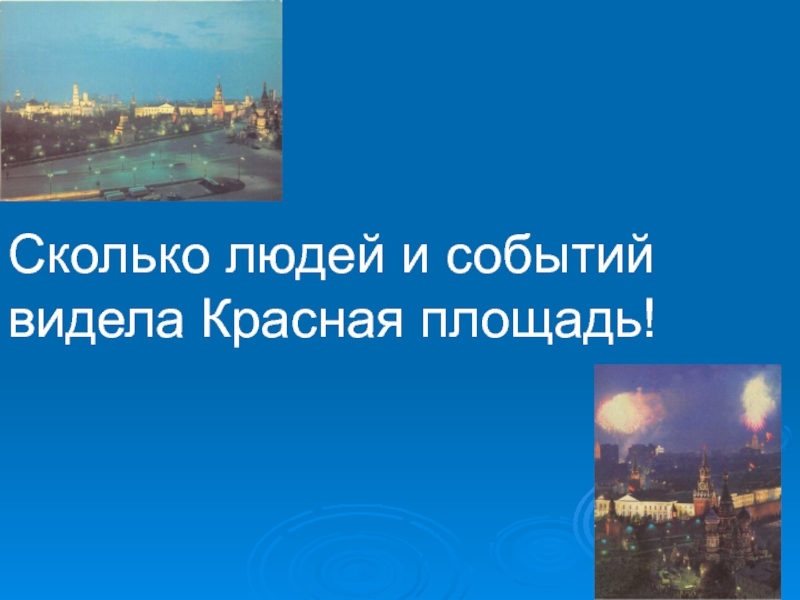 Сколько людей и событий видела Красная площадь!